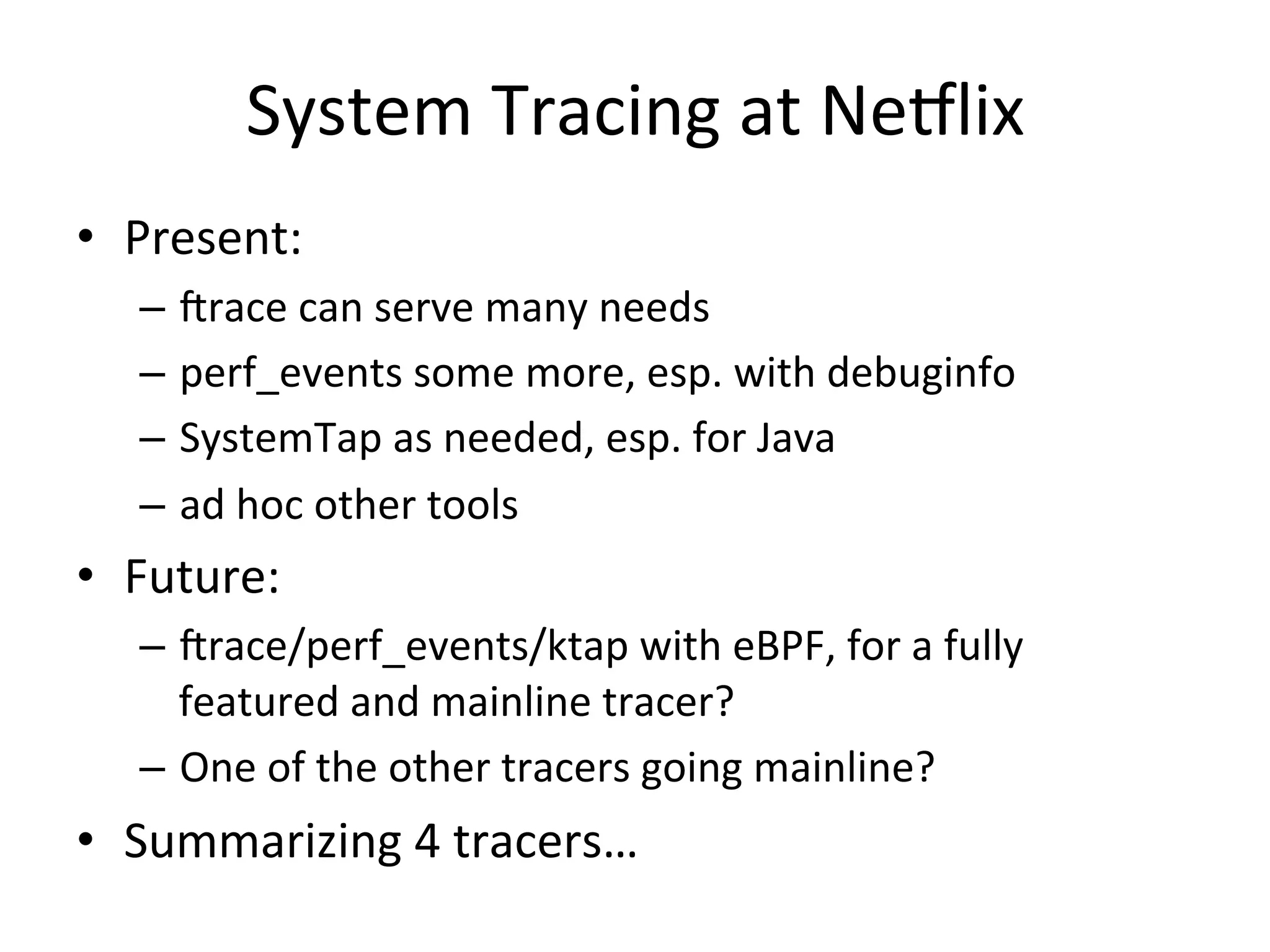 System Tracing at Netflix

• Present:
  – ftrace can serve many needs
  – perf_events some more, esp. with debuginfo
  – SystemTap as needed, esp. for Java
  – ad hoc other tools
• Future:
  – ftrace/perf_events/ktap with eBPF, for a fully featured and mainline tracer?
  – One of the other tracers going mainline?
• Summarizing 4 tracers…